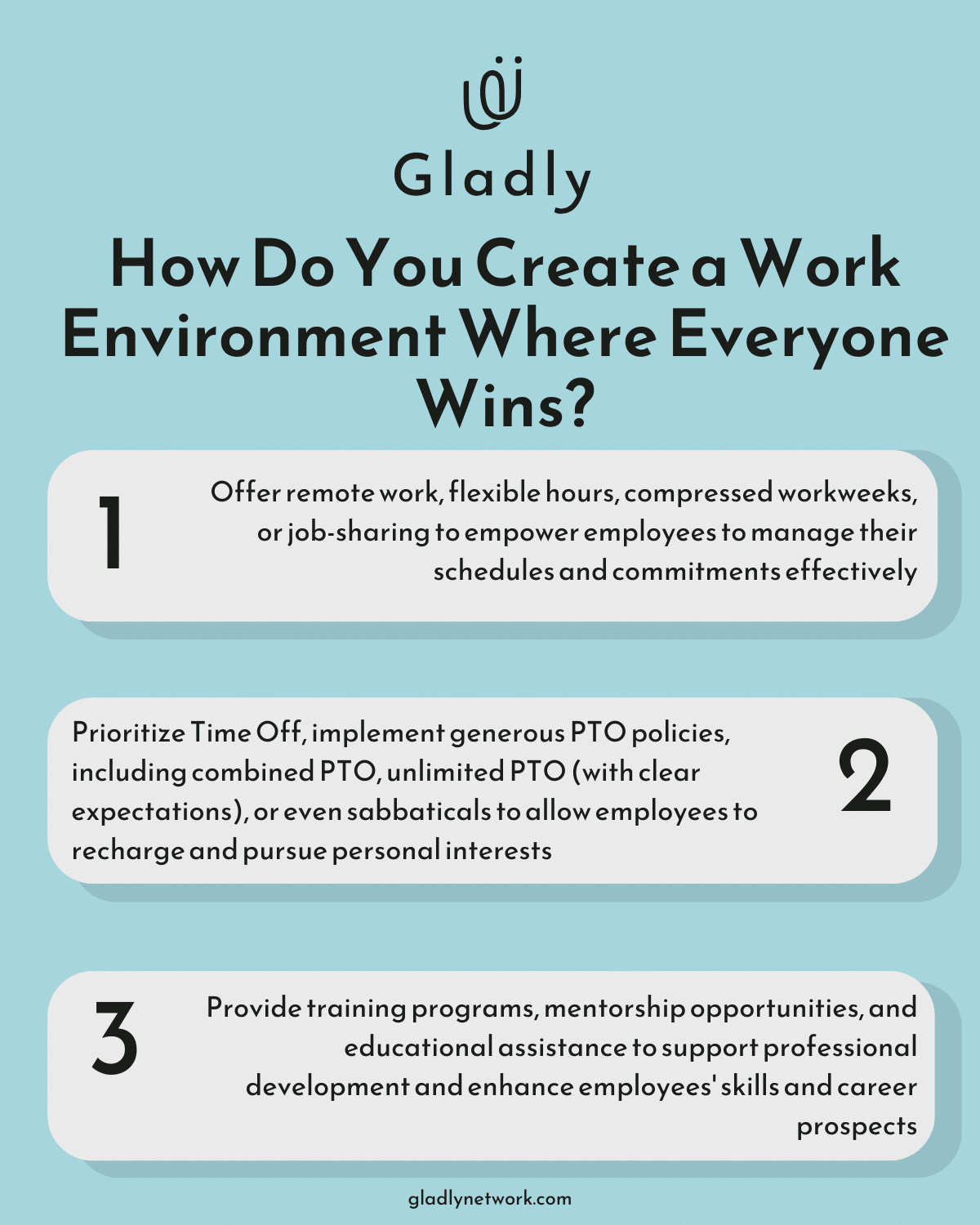 Gladly

How Do You Create a Work Environment Where Everyone Wins?

1

Offer remote work, flexible hours, compressed workweeks, or job-sharing to empower employees to manage their schedules and commitments effectively

Prioritize Time Off, implement generous PTO policies, including combined PTO, unlimited PTO (with clear expectations), or even sabbaticals to allow employees to recharge and pursue personal interests

2

3

Provide training programs, mentorship opportunities, and educational assistance to support professional development and enhance employees' skills and career prospects

gladlynetwork.com